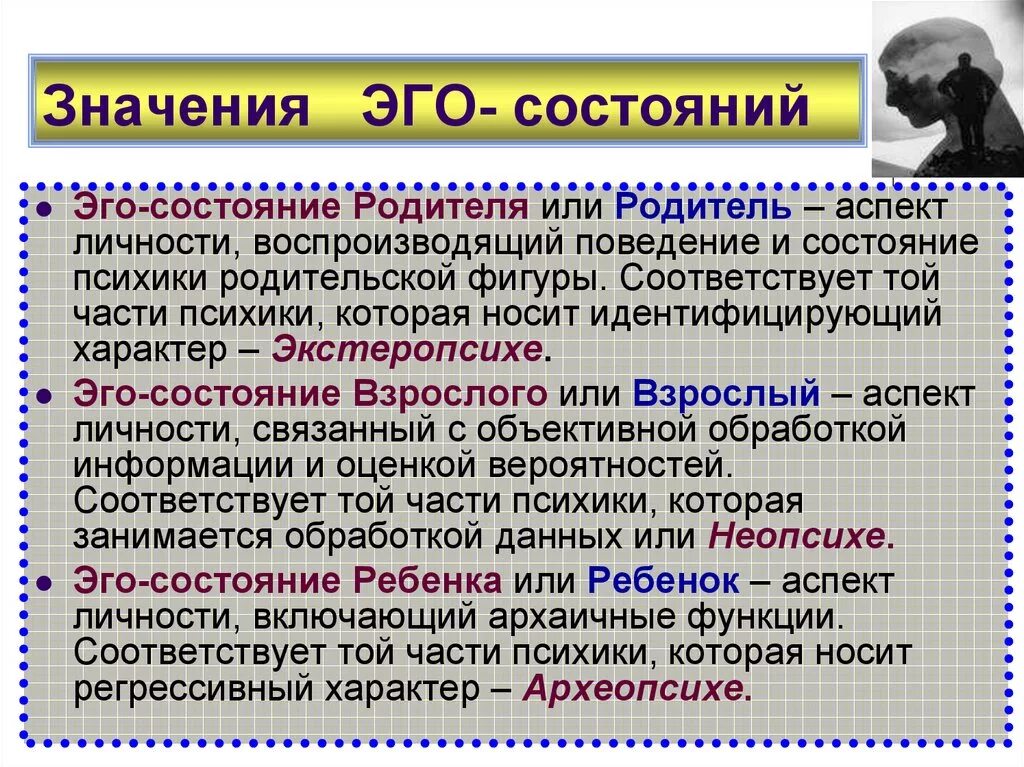 Значения ЭГО- состояний

- Эго-состояние Родителя или Родитель – аспект личности, воспроизводящий поведение и состояние психики родительской фигуры. Соответствует той части психики, которая носит идентифицирующий характер – Экстеропсихе.
- Эго-состояние Взрослого или Взрослый – аспект личности, связанный с объективной обработкой информации и оценкой вероятностей. Соответствует той части психики, которая занимается обработкой данных или Неопсихе.
- Эго-состояние Ребенка или Ребенок – аспект личности, включающий архаичные функции. Соответствует той части психики, которая носит регрессивный характер – Археопсихе.